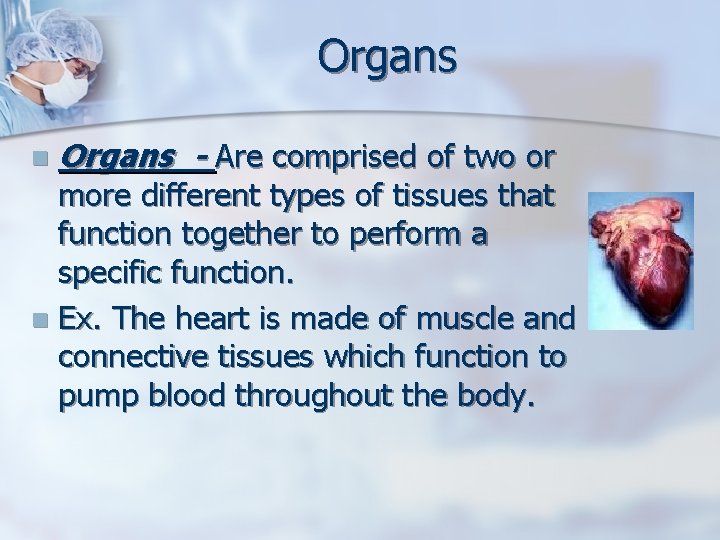 Organs

Organs - Are comprised of two or more different types of tissues that function together to perform a specific function.

Ex. The heart is made of muscle and connective tissues which function to pump blood throughout the body.